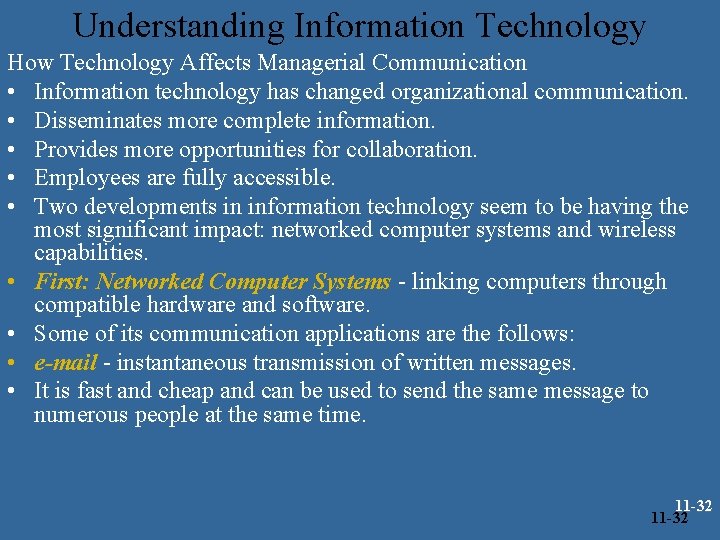 Understanding Information Technology

How Technology Affects Managerial Communication

• Information technology has changed organizational communication.
• Disseminates more complete information.
• Provides more opportunities for collaboration.
• Employees are fully accessible.
• Two developments in information technology seem to be having the most significant impact: networked computer systems and wireless capabilities.
• First: Networked Computer Systems - linking computers through compatible hardware and software.
• Some of its communication applications are the follows:
• e-mail - instantaneous transmission of written messages.
• It is fast and cheap and can be used to send the same message to numerous people at the same time.

11-32
11-32